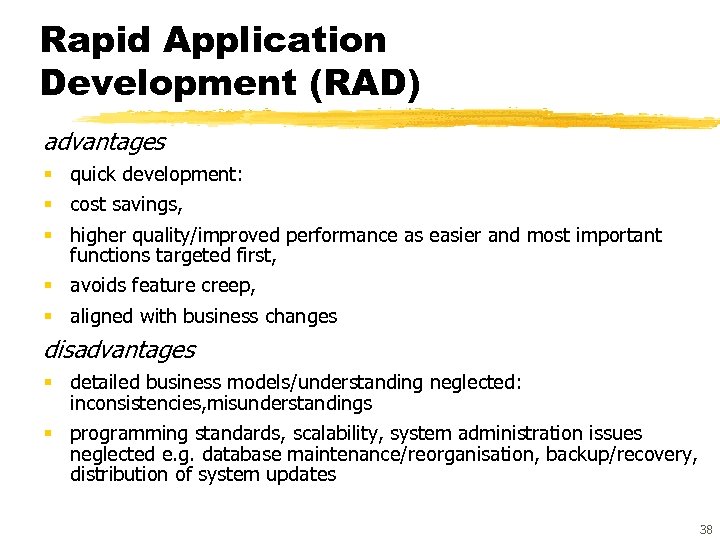 Rapid Application Development (RAD)

advantages

- quick development:
- cost savings,
- higher quality/improved performance as easier and most important functions targeted first,
- avoids feature creep,
- aligned with business changes

disadvantages

- detailed business models/understanding neglected: inconsistencies,misunderstandings
- programming standards, scalability, system administration issues neglected e.g. database maintenance/reorganisation, backup/recovery, distribution of system updates

38